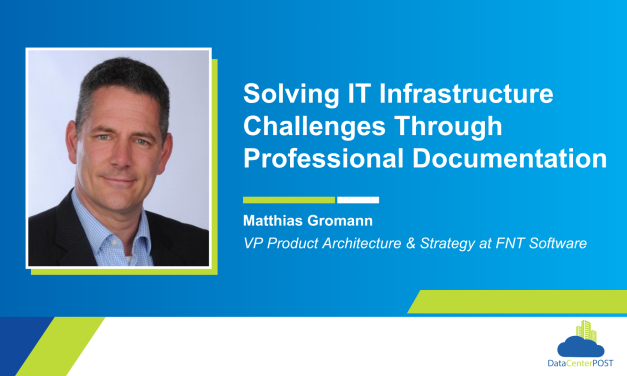 Solving IT Infrastructure Challenges Through Professional Documentation

Matthias Gromann

VP Product Architecture & Strategy at FNT Software

DataCenterPOST